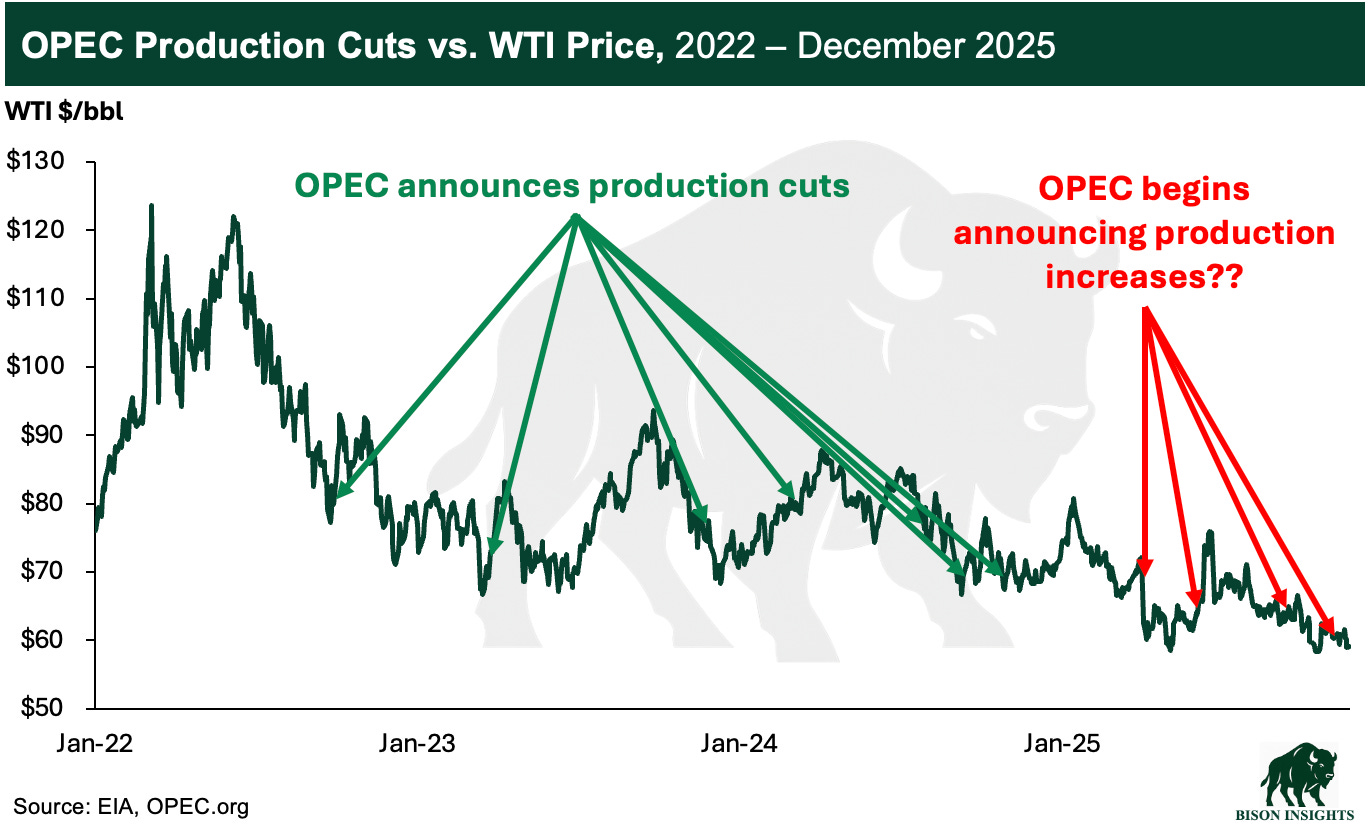 OPEC Production Cuts vs. WTI Price, 2022 – December 2025

WTI $/bbl

$130
$120
$110
$100
$90
$80
$70
$60
$50

OPEC announces production cuts

OPEC begins announcing production increases??

Jan-22
Jan-23
Jan-24
Jan-25

Source: EIA, OPEC.org

BISON INSIGHTS